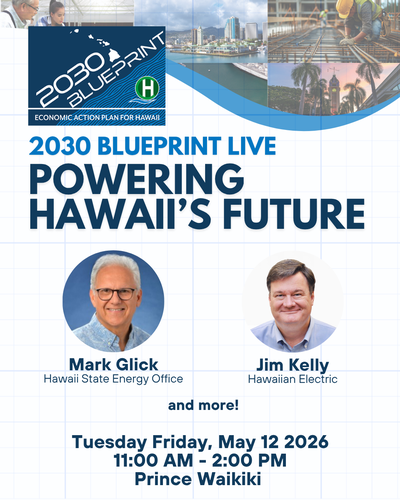 2030 BLUEPRINT
H
ECONOMIC ACTION PLAN FOR HAWAII

2030 BLUEPRINT LIVE
POWERING HAWAII'S FUTURE

Mark Glick
Hawaii State Energy Office

Jim Kelly
Hawaiian Electric

and more!

Tuesday Friday, May 12 2026
11:00 AM - 2:00 PM
Prince Waikiki